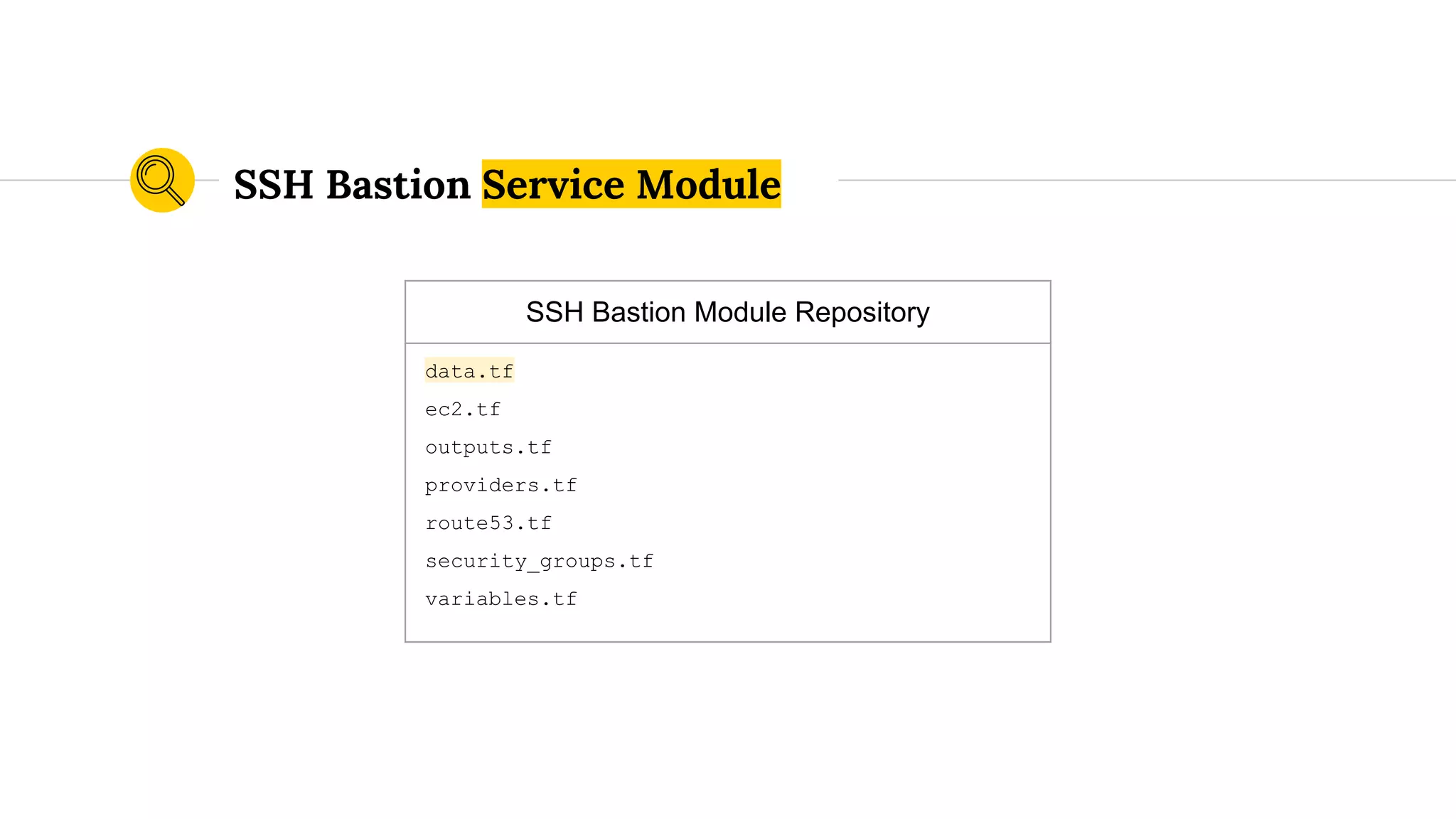 SSH Bastion Service Module

SSH Bastion Module Repository

data.tf
ec2.tf
outputs.tf
providers.tf
route53.tf
security_groups.tf
variables.tf